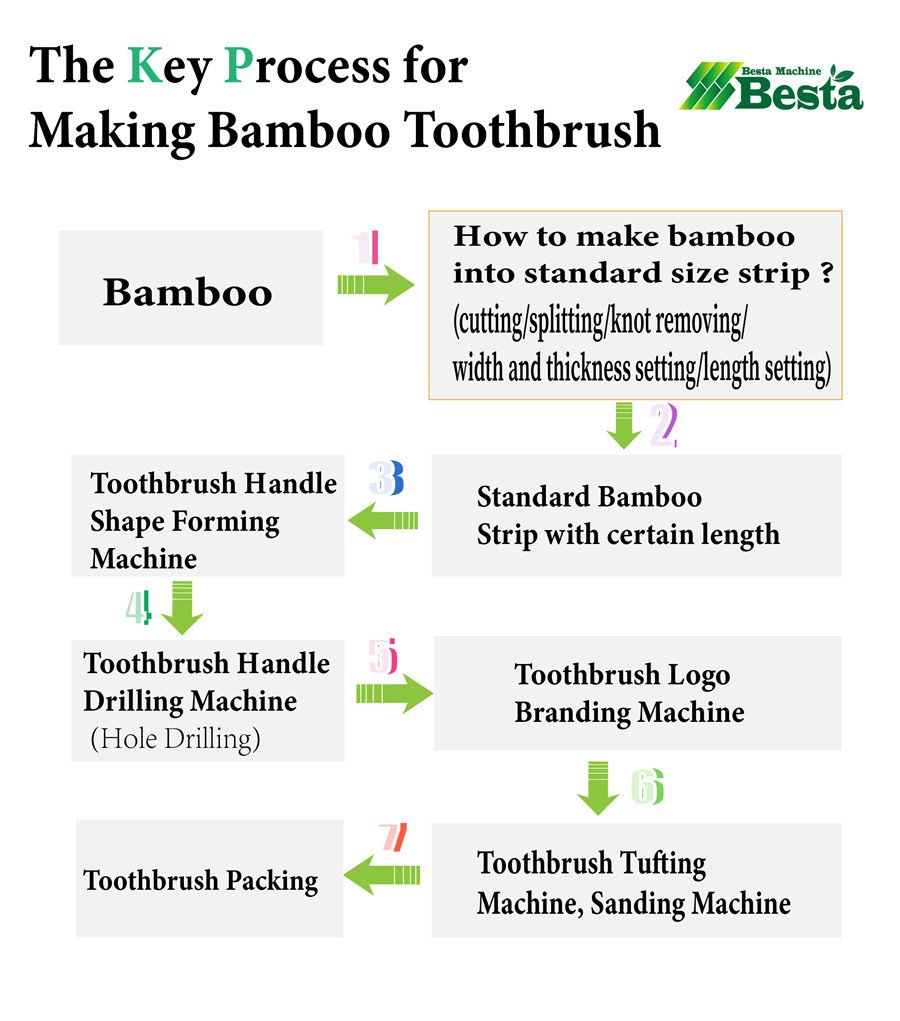 The Key Process for Making Bamboo Toothbrush

Besta Machine
Besta

Bamboo

1

How to make bamboo into standard size strip ?
(cutting/splitting/knot removing/ width and thickness setting/length setting)

2

Standard Bamboo
Strip with certain length

3

Toothbrush Handle Shape Forming Machine

4

Toothbrush Handle Drilling Machine
(Hole Drilling)

5

Toothbrush Logo Branding Machine

6

Toothbrush Tufting Machine, Sanding Machine

7

Toothbrush Packing